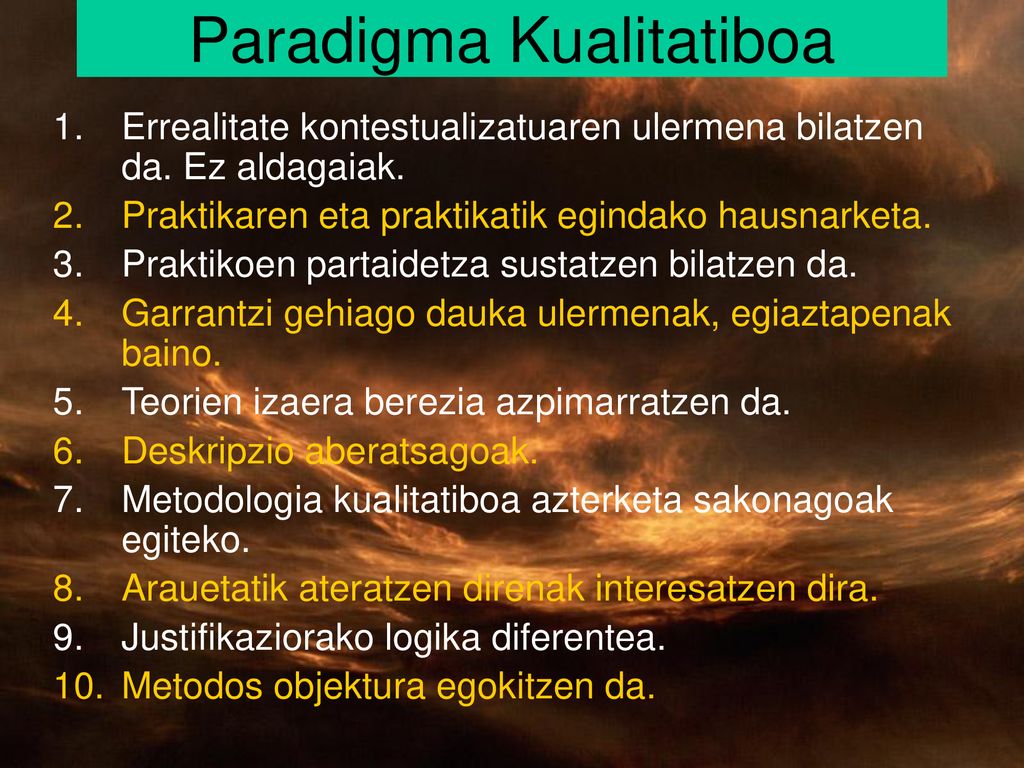 Paradigma Kualitatiboa

1. Errealitate kontestualizatuaren ulermena bilatzen da. Ez aldagaiak.
2. Praktikaren eta praktikatik egindako hausnarketa.
3. Praktikoen partaidetza sustatzen bilatzen da.
4. Garrantzi gehiago dauka ulermenak, egiaztapenak baino.
5. Teorien izaera berezia azpimarratzen da.
6. Deskripzio aberatsagoak.
7. Metodologia kualitatiboa azterketa sakonagoak egiteko.
8. Arauetatik ateratzen direnak interesatzen dira.
9. Justifikaziorako logika diferentea.
10. Metodos objektura egokitzen da.